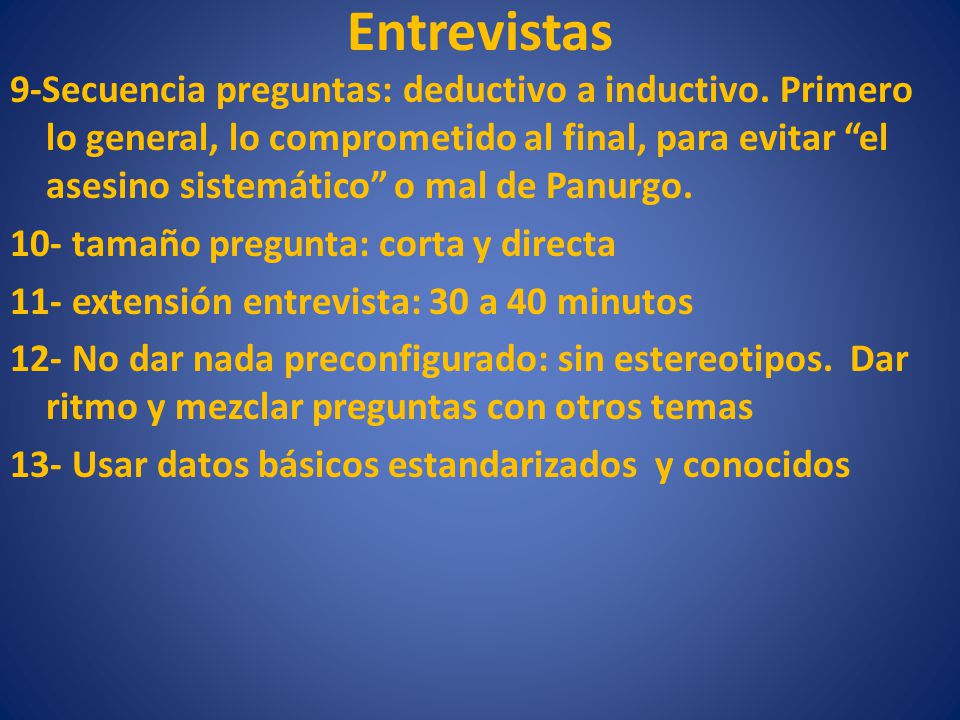 Entrevistas

9-Secuencia preguntas: deductivo a inductivo. Primero lo general, lo comprometido al final, para evitar “el asesino sistemático” o mal de Panurgo.

10- tamaño pregunta: corta y directa

11- extensión entrevista: 30 a 40 minutos

12- No dar nada preconfigurado: sin estereotipos. Dar ritmo y mezclar preguntas con otros temas

13- Usar datos básicos estandarizados y conocidos